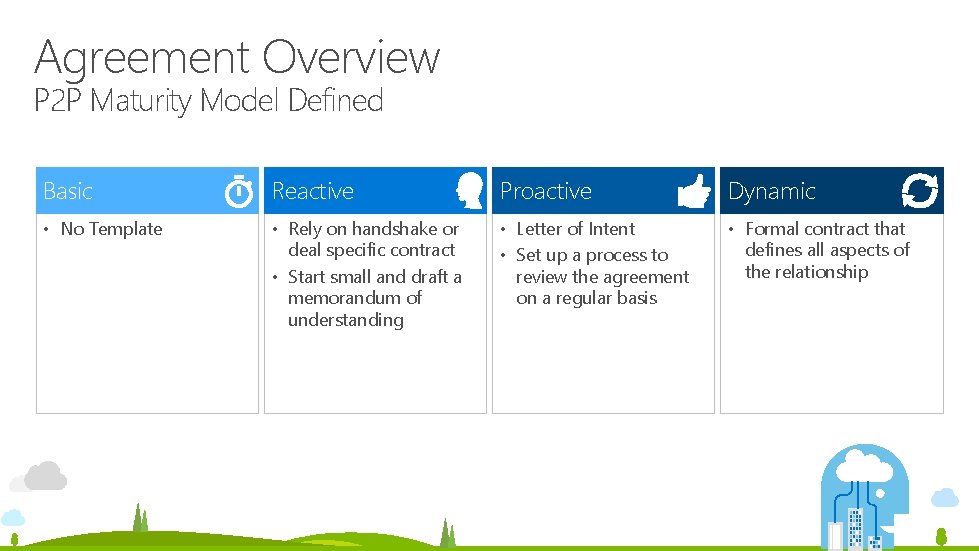 Agreement Overview
P2P Maturity Model Defined

Basic
• No Template

Reactive
• Rely on handshake or deal specific contract
• Start small and draft a memorandum of understanding

Proactive
• Letter of Intent
• Set up a process to review the agreement on a regular basis

Dynamic
• Formal contract that defines all aspects of the relationship